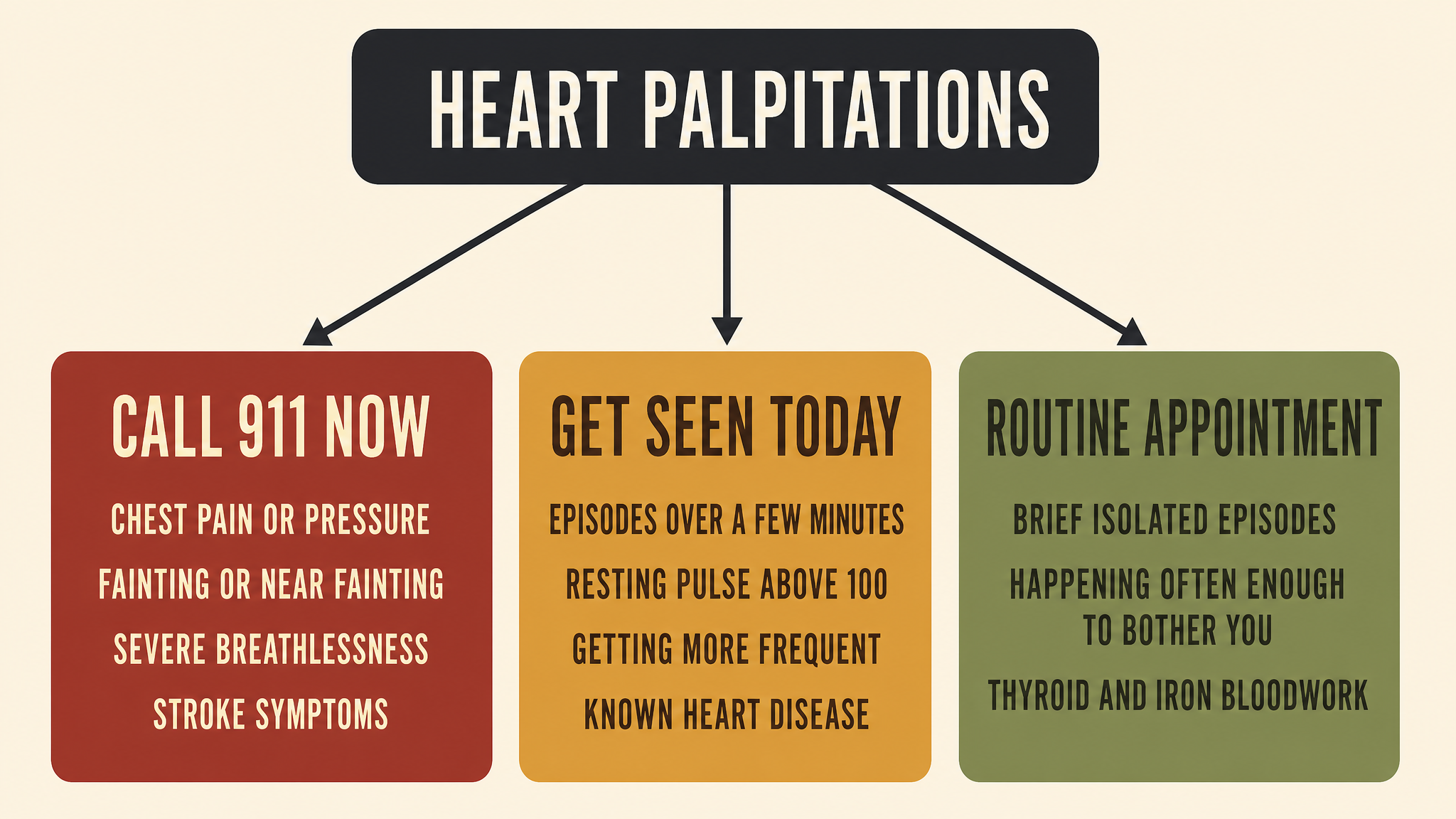 HEART PALPITATIONS

CALL 911 NOW

CHEST PAIN OR PRESSURE

FAINTING OR NEAR FAINTING

SEVERE BREATHLESSNESS

STROKE SYMPTOMS

GET SEEN TODAY

EPISODES OVER A FEW MINUTES

RESTING PULSE ABOVE 100

GETTING MORE FREQUENT

KNOWN HEART DISEASE

ROUTINE APPOINTMENT

BRIEF ISOLATED EPISODES

HAPPENING OFTEN ENOUGH TO BOTHER YOU

THYROID AND IRON BLOODWORK